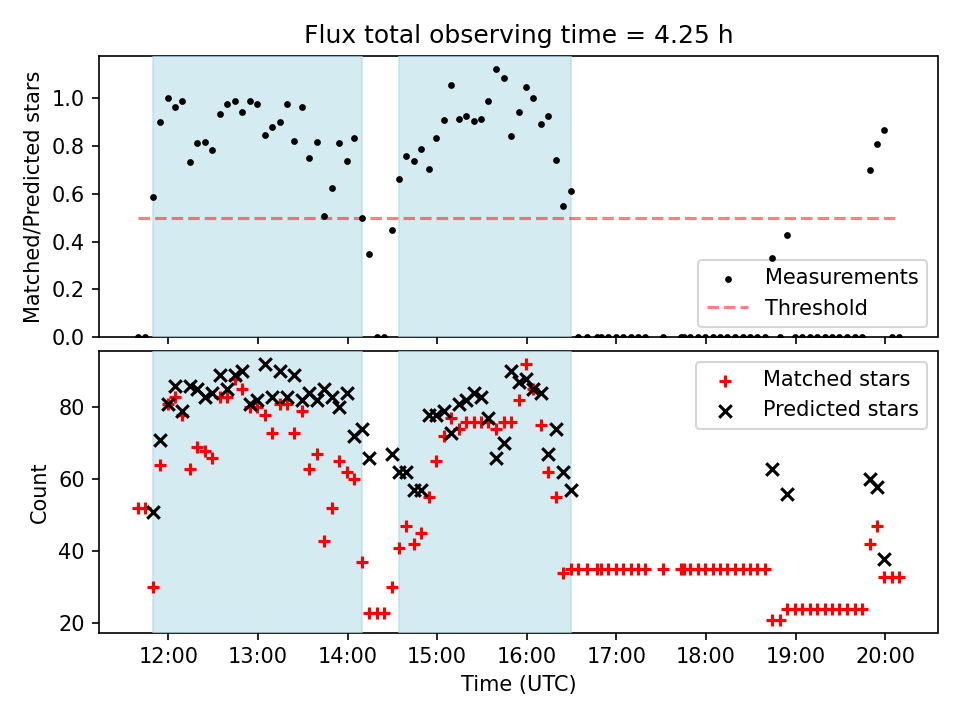 Flux total observing time = 4.25 h

Matched/Predicted stars

1.0
0.8
0.6
0.4
0.2
0.0

Measurements
Threshold

Count

80
60
40
20

Matched stars
Predicted stars

12:00 13:00 14:00 15:00 16:00 17:00 18:00 19:00 20:00

Time (UTC)